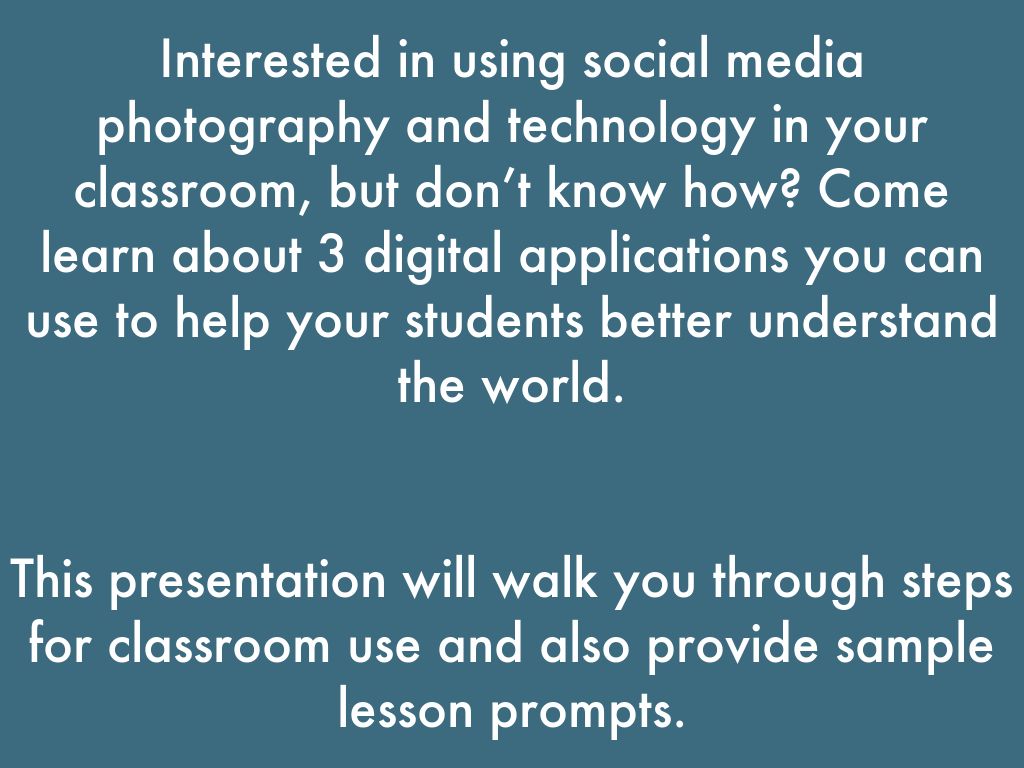 Interested in using social media photography and technology in your classroom, but don’t know how? Come learn about 3 digital applications you can use to help your students better understand the world.

This presentation will walk you through steps for classroom use and also provide sample lesson prompts.